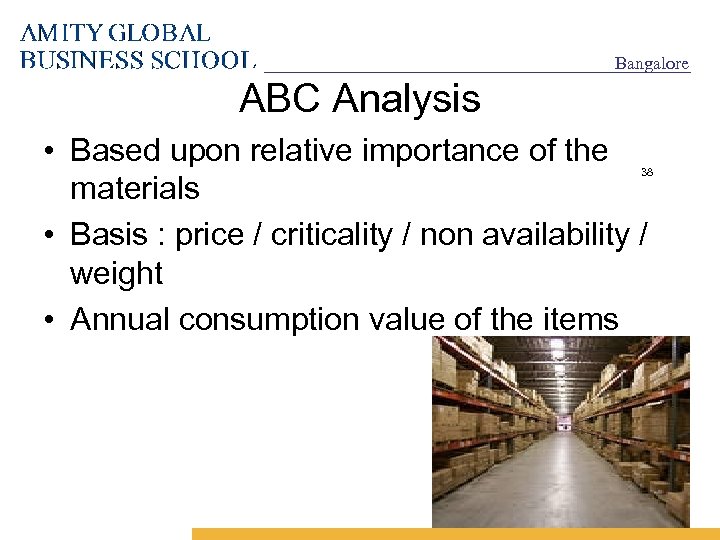 AMITY GLOBAL BUSINESS SCHOOL

Bangalore

ABC Analysis

• Based upon relative importance of the materials

38

• Basis : price / criticality / non availability / weight

• Annual consumption value of the items